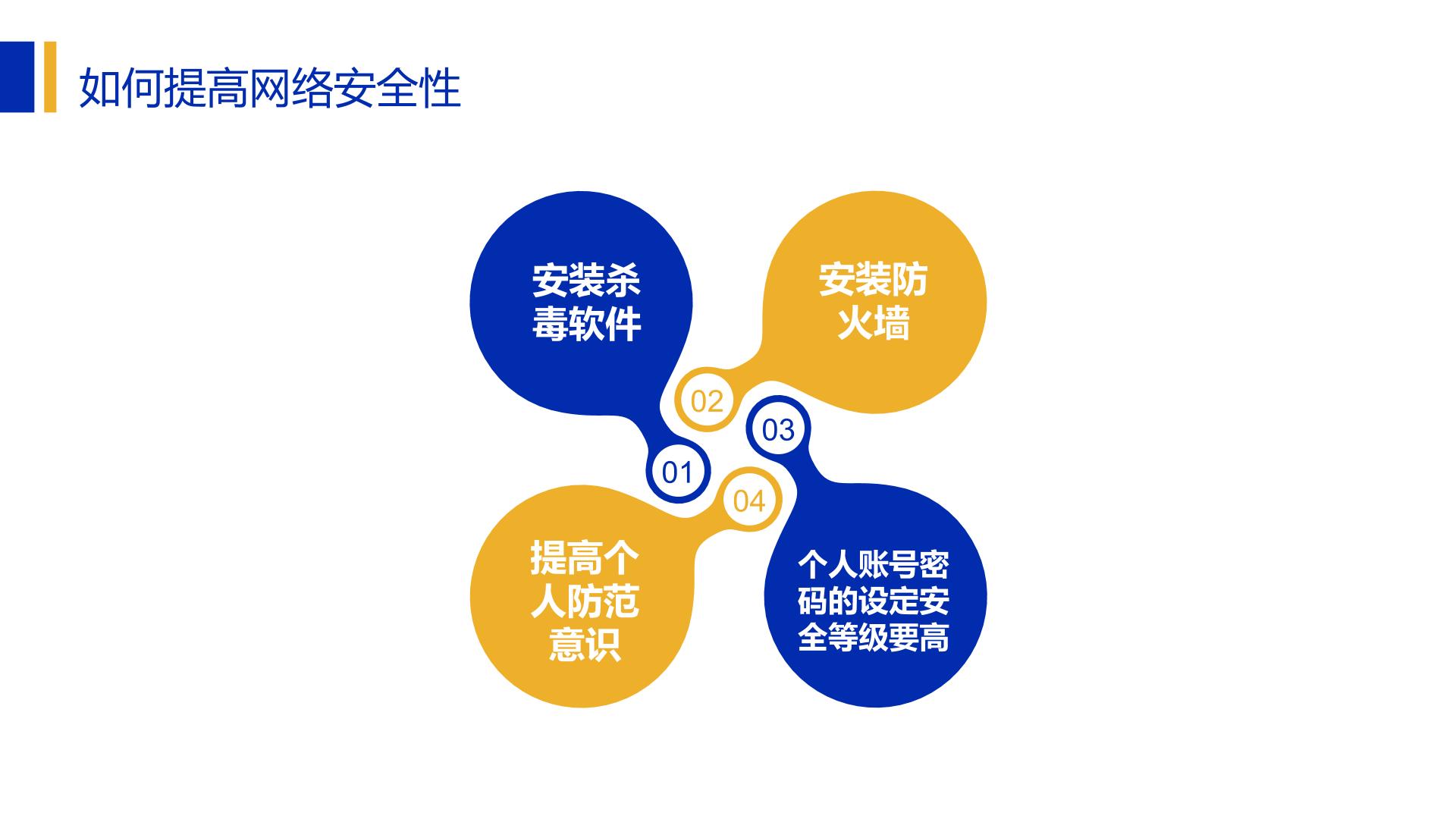 如何提高网络安全性

安装杀毒软件

安装防火墙

02

03

01

04

提高个人防范意识

个人账号密码的设定安全等级要高